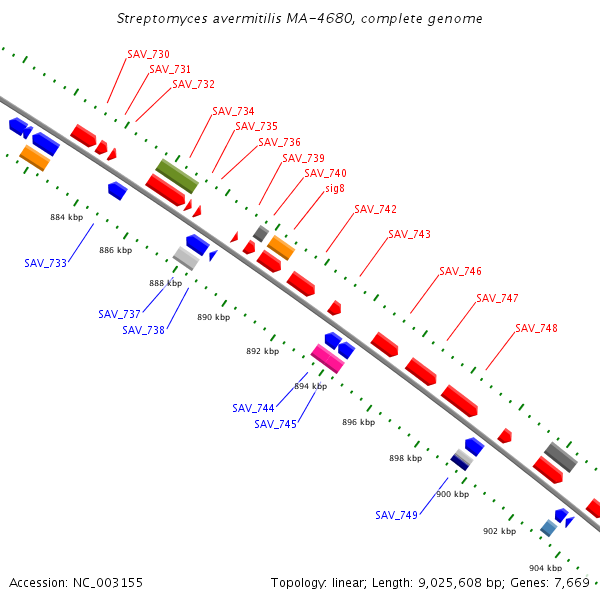 Streptomyces avermitilis MA-4680, complete genome

SAV_730
SAV_731
SAV_732
SAV_734
SAV_735
SAV_736
SAV_739
SAV_740
sig8
SAV_742
SAV_743
SAV_746
SAV_747
SAV_748

884 kbp
SAV_733
886 kbp
888 kbp
SAV_737
SAV_738
890 kbp
892 kbp
894 kbp
SAV_744
SAV_745
896 kbp
898 kbp
900 kbp
SAV_749
902 kbp
904 kbp

Accession: NC_003155
Topology: linear; Length: 9,025,608 bp; Genes: 7,669